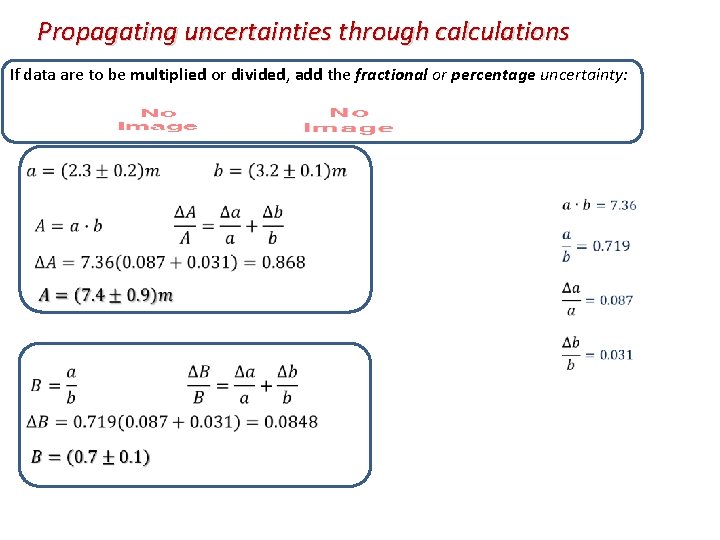 Propagating uncertainties through calculations

If data are to be multiplied or divided, add the fractional or percentage uncertainty:

No Image No Image

$a = (2.3 \pm 0.2)m$ $b = (3.2 \pm 0.1)m$

$A = a \cdot b$ $\frac{\Delta A}{A} = \frac{\Delta a}{a} + \frac{\Delta b}{b}$

$\Delta A = 7.36(0.087 + 0.031) = 0.868$

$A = (7.4 \pm 0.9)m$

$B = \frac{a}{b}$ $\frac{\Delta B}{B} = \frac{\Delta a}{a} + \frac{\Delta b}{b}$

$\Delta B = 0.719(0.087 + 0.031) = 0.0848$

$B = (0.7 \pm 0.1)$

$a \cdot b = 7.36$

$\frac{a}{b} = 0.719$

$\frac{\Delta a}{a} = 0.087$

$\frac{\Delta b}{b} = 0.031$